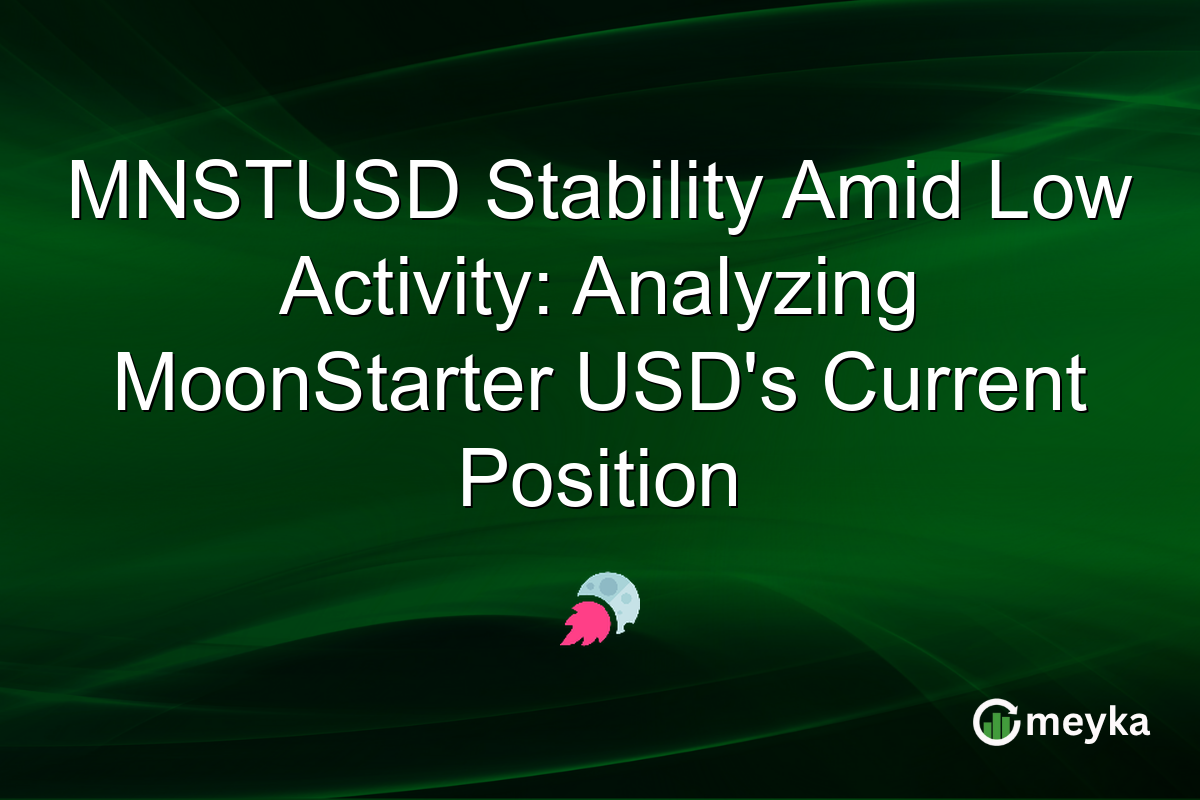 MNSTUSD Stability Amid Low Activity: Analyzing MoonStarter USD's Current Position

meyka